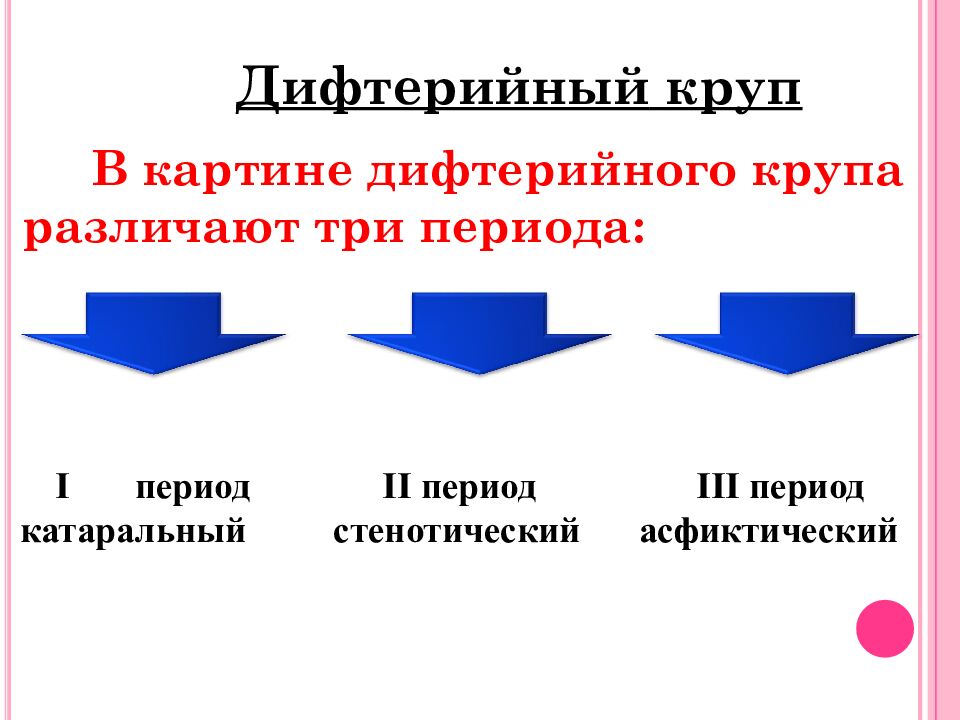 Дифтерийный круп

В картине дифтерийного крупа различают три периода:

I период катаральный

II период стенотический

III период асфиктический